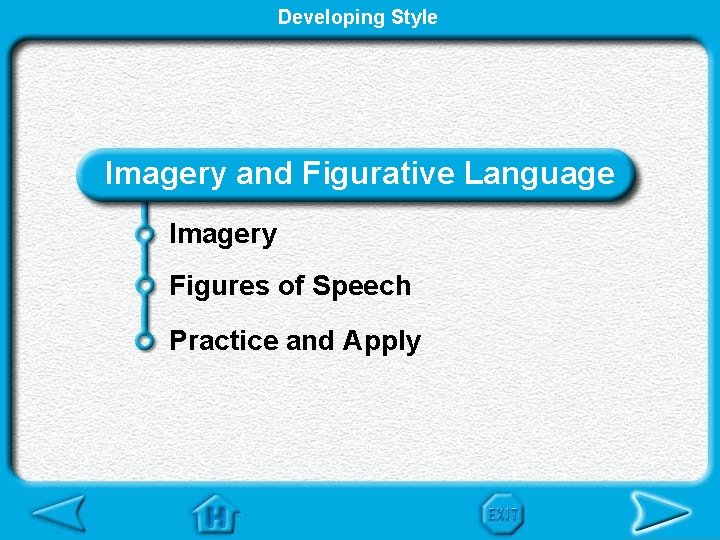 Developing Style

Imagery and Figurative Language

Imagery

Figures of Speech

Practice and Apply

H

EXIT